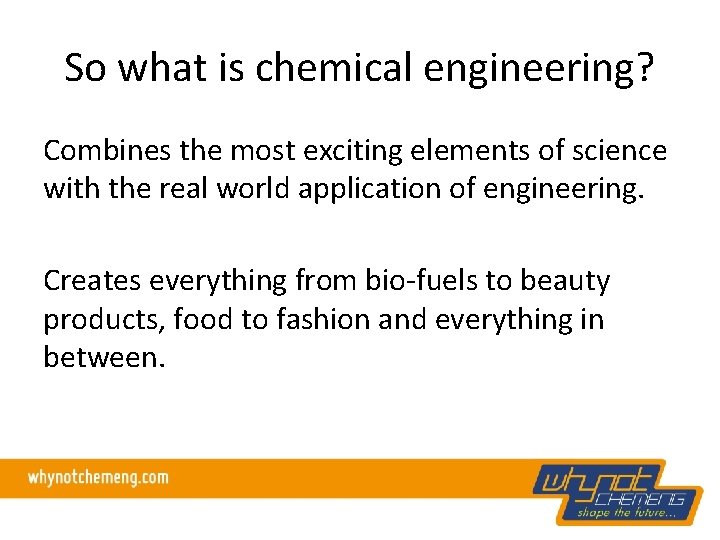 So what is chemical engineering?

Combines the most exciting elements of science with the real world application of engineering.

Creates everything from bio-fuels to beauty products, food to fashion and everything in between.

whynotchemeng.com

whynot
CHEMENG
shape the future...